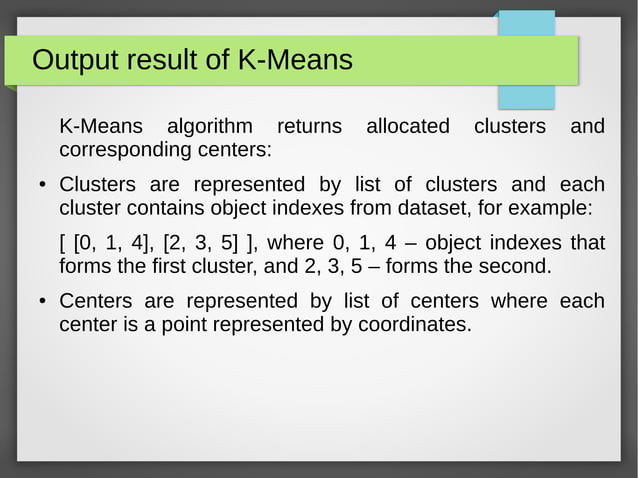 Output result of K-Means

K-Means algorithm returns allocated clusters and corresponding centers:

• Clusters are represented by list of clusters and each cluster contains object indexes from dataset, for example:

[ [0, 1, 4], [2, 3, 5] ], where 0, 1, 4 – object indexes that forms the first cluster, and 2, 3, 5 – forms the second.

• Centers are represented by list of centers where each center is a point represented by coordinates.